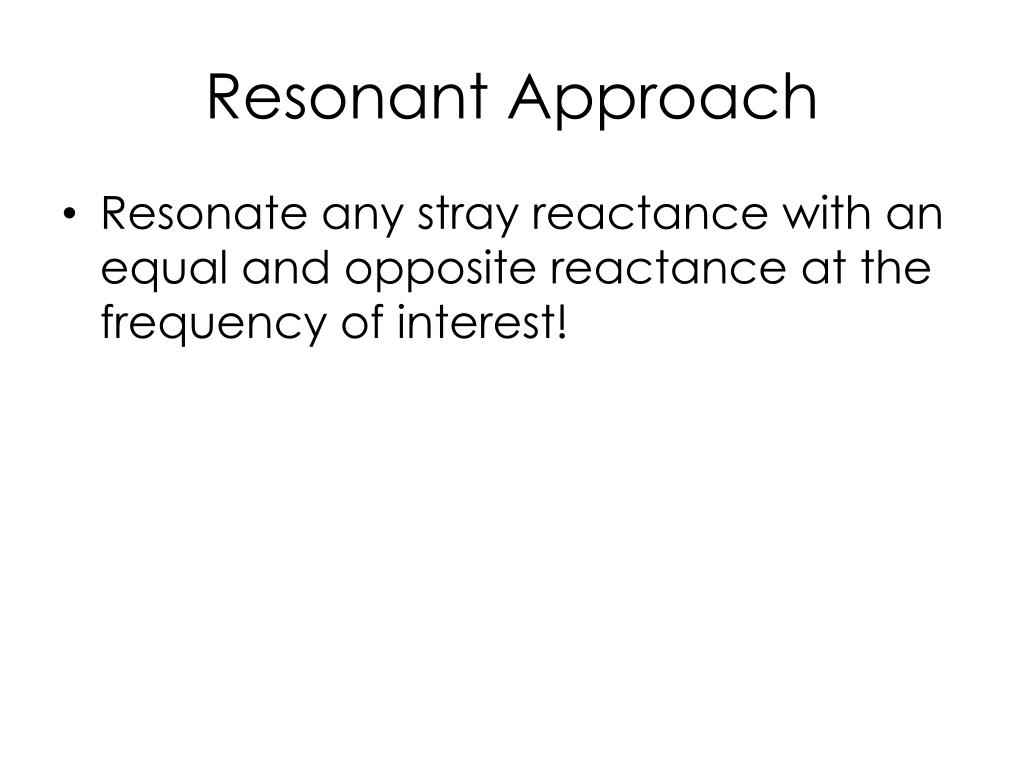 Resonant Approach

• Resonate any stray reactance with an equal and opposite reactance at the frequency of interest!